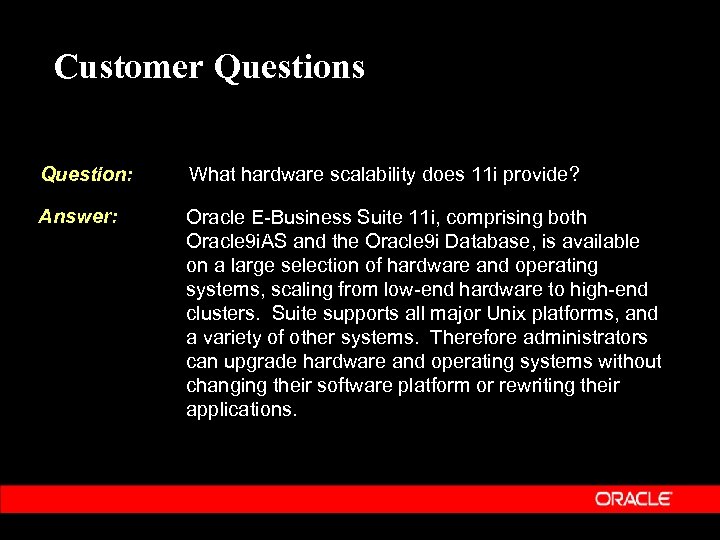 Customer Questions

Question: What hardware scalability does 11i provide?

Answer: Oracle E-Business Suite 11i, comprising both Oracle9iAS and the Oracle9i Database, is available on a large selection of hardware and operating systems, scaling from low-end hardware to high-end clusters. Suite supports all major Unix platforms, and a variety of other systems. Therefore administrators can upgrade hardware and operating systems without changing their software platform or rewriting their applications.

ORACLE